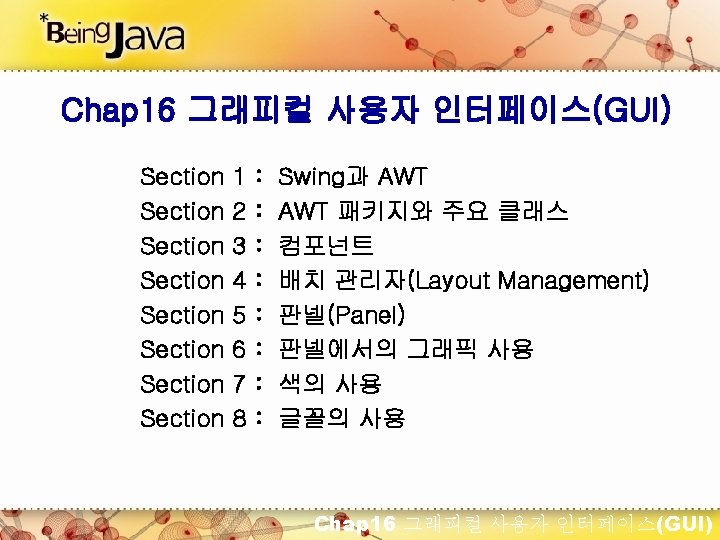 *Being Java

Chap16 그래피컬 사용자 인터페이스(GUI)

Section 1 : Swing과 AWT
Section 2 : AWT 패키지와 주요 클래스
Section 3 : 컴포넌트
Section 4 : 배치 관리자(Layout Management)
Section 5 : 판넬(Panel)
Section 6 : 판넬에서의 그래픽 사용
Section 7 : 색의 사용
Section 8 : 글꼴의 사용

Chap16 그래피컬 사용자 인터페이스(GUI)